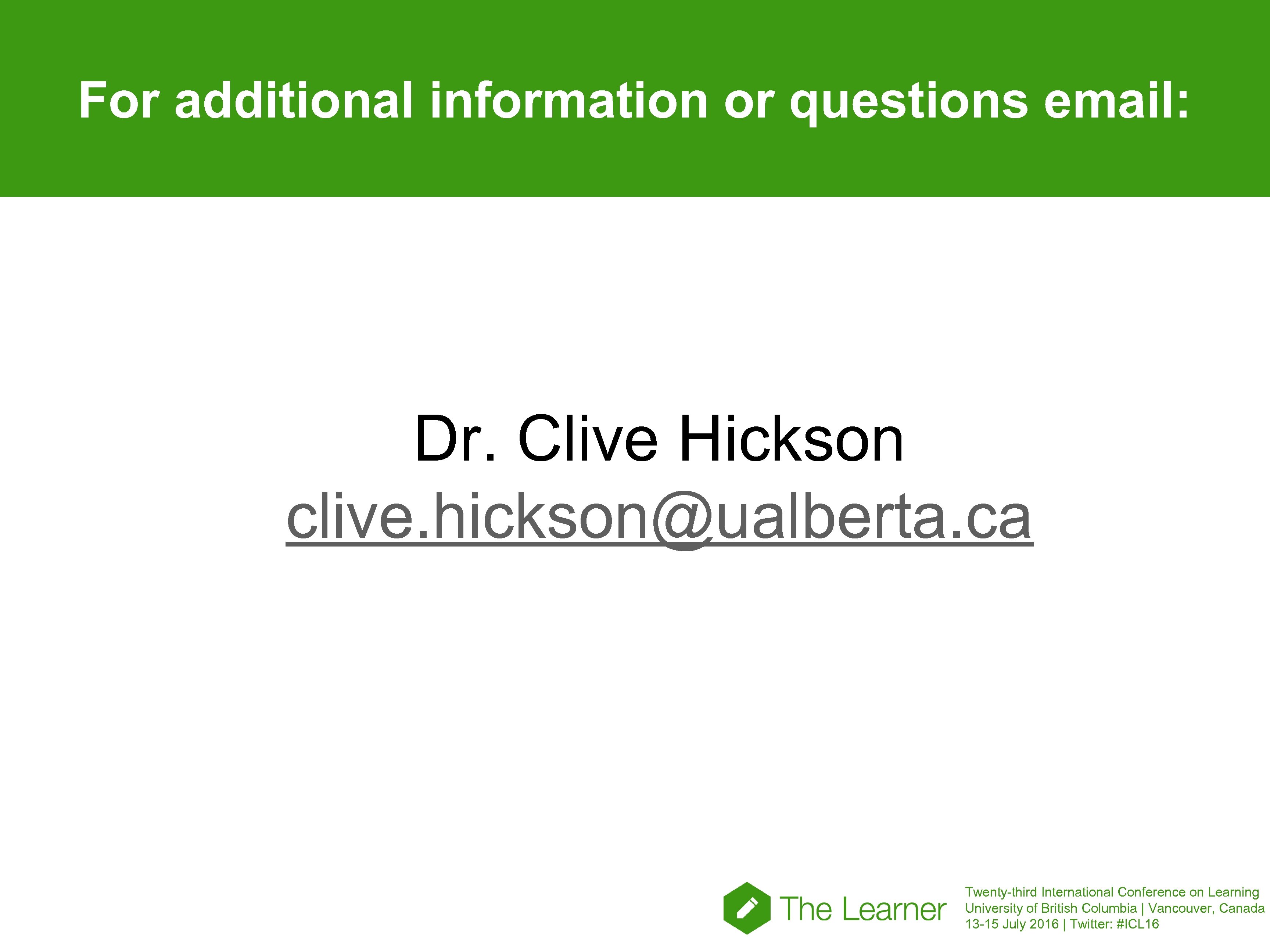 For additional information or questions email:

Dr. Clive Hickson
clive.hickson@ualberta.ca

The Learner

Twenty-third International Conference on Learning
University of British Columbia | Vancouver, Canada
13-15 July 2016 | Twitter: #ICL16